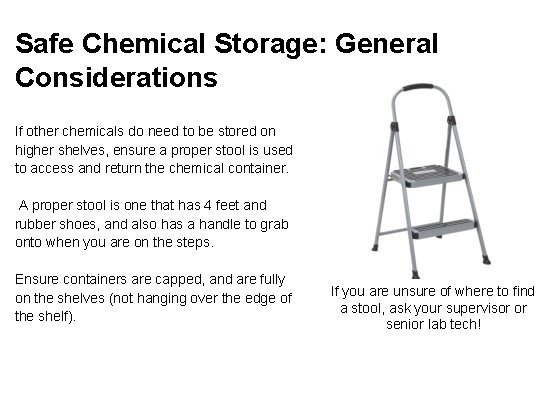 Safe Chemical Storage: General Considerations

If other chemicals do need to be stored on higher shelves, ensure a proper stool is used to access and return the chemical container.

A proper stool is one that has 4 feet and rubber shoes, and also has a handle to grab onto when you are on the steps.

Ensure containers are capped, and are fully on the shelves (not hanging over the edge of the shelf).

If you are unsure of where to find a stool, ask your supervisor or senior lab tech!